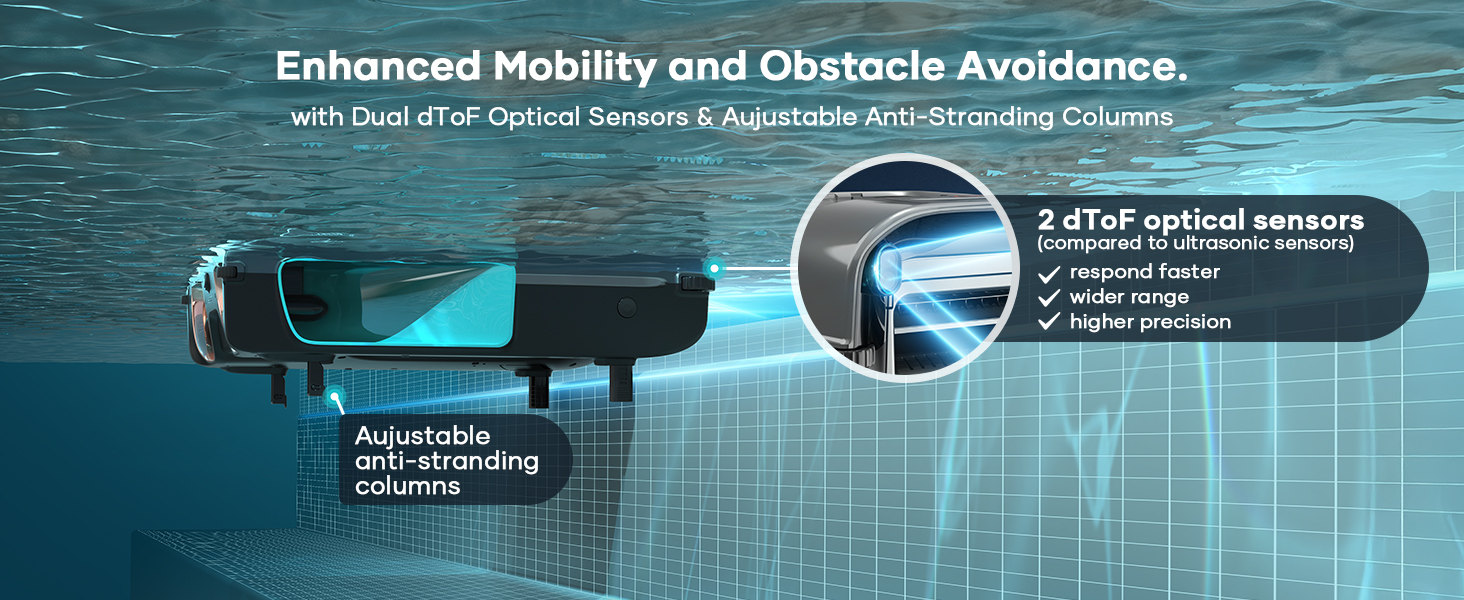 Enhanced Mobility and Obstacle Avoidance.
with Dual dToF Optical Sensors & Aujustable Anti-Stranding Columns

2 dToF optical sensors
(compared to ultrasonic sensors)
✓ respond faster
✓ wider range
✓ higher precision

Aujustable anti-stranding columns